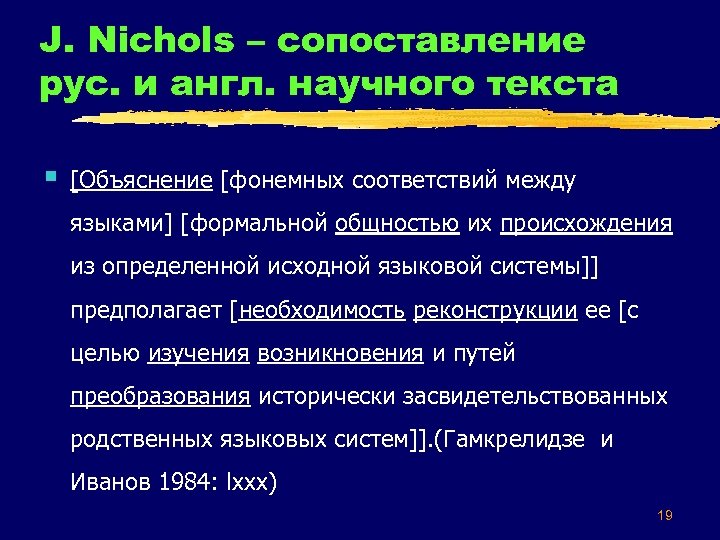 J. Nichols – сопоставление рус. и англ. научного текста

[Объяснение [фонемных соответствий между языками] [формальной общностью их происхождения из определенной исходной языковой системы]] предполагает [необходимость реконструкции ее [с целью изучения возникновения и путей преобразования исторически засвидетельствованных родственных языковых систем]].(Гамкрелидзе и Иванов 1984: lxxx)

19